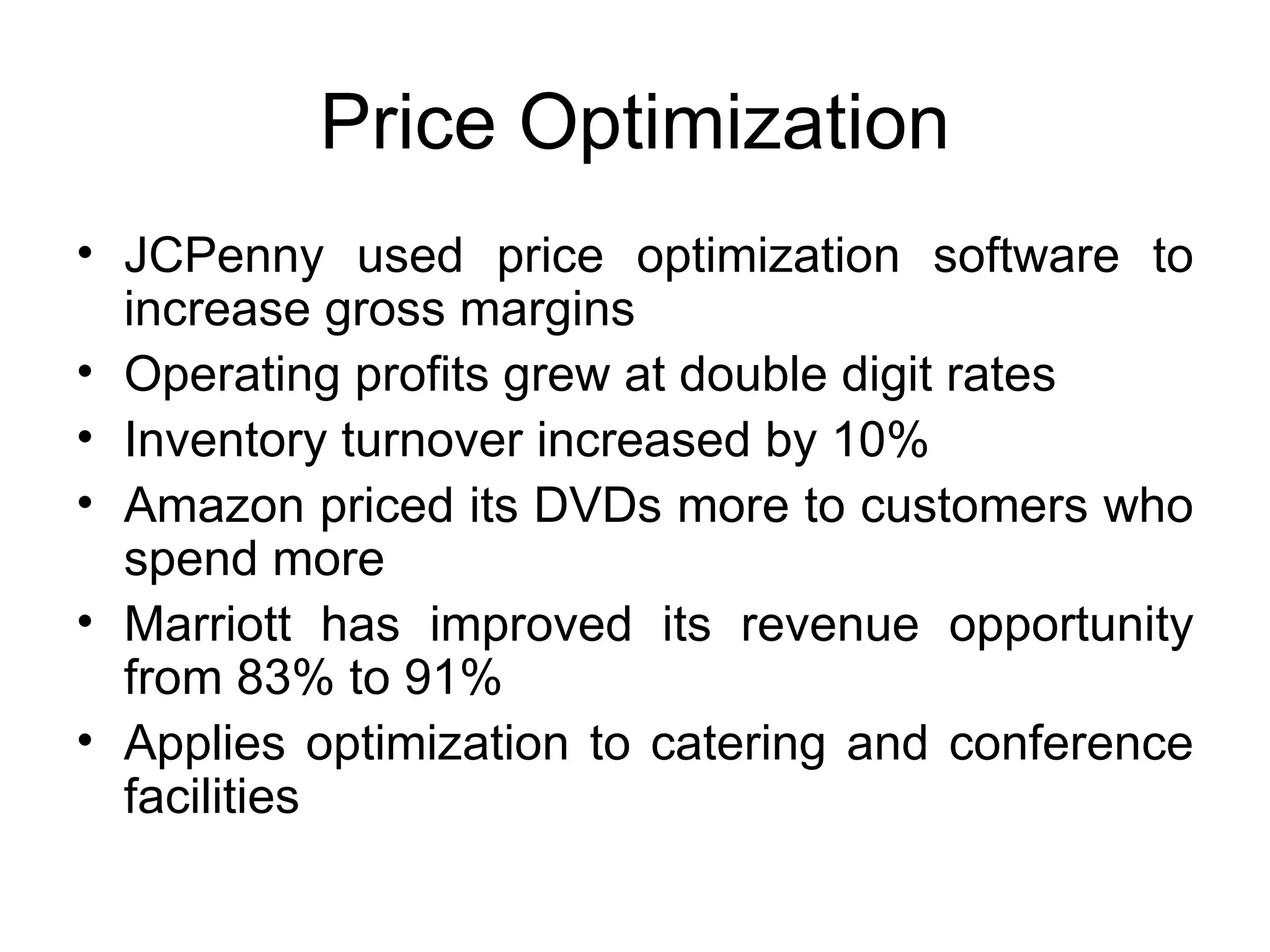 Price Optimization

• JCPenny used price optimization software to increase gross margins
• Operating profits grew at double digit rates
• Inventory turnover increased by 10%
• Amazon priced its DVDs more to customers who spend more
• Marriott has improved its revenue opportunity from 83% to 91%
• Applies optimization to catering and conference facilities